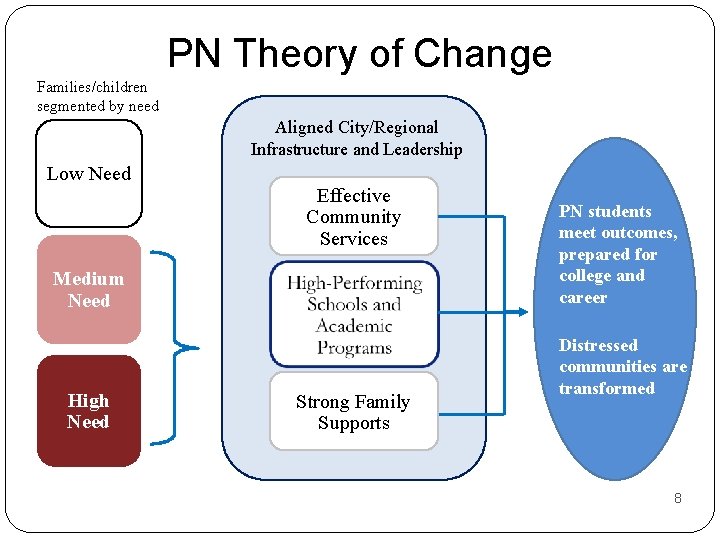 PN Theory of Change

Families/children segmented by need

Low Need

Medium Need

High Need

Aligned City/Regional Infrastructure and Leadership

Effective Community Services

High-Performing Schools and Academic Programs

Strong Family Supports

PN students meet outcomes, prepared for college and career

Distressed communities are transformed

8